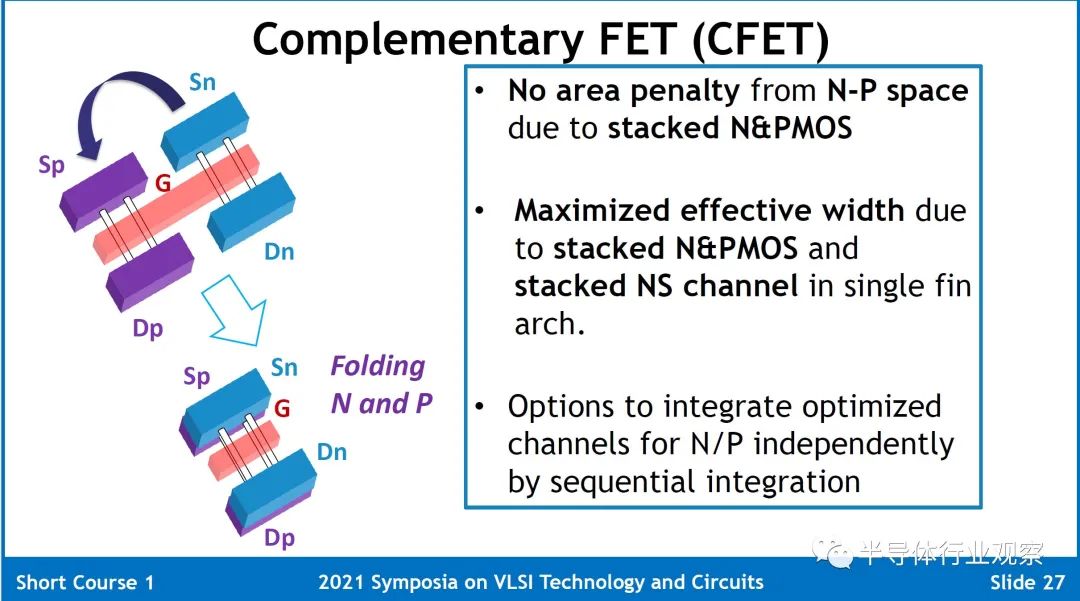 Complementary FET (CFET)

Sn
Sp
G
Dn
Dp

Sp
Sn
G
Dn
Dp

Folding N and P

• No area penalty from N-P space due to stacked N&PMOS

• Maximized effective width due to stacked N&PMOS and stacked NS channel in single fin arch.

• Options to integrate optimized channels for N/P independently by sequential integration

半导体行业观察

Short Course 1
2021 Symposia on VLSI Technology and Circuits
Slide 27